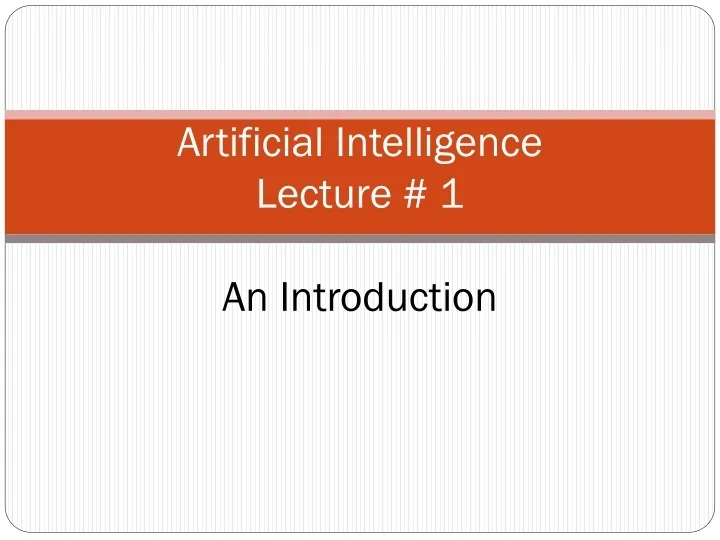 Artificial Intelligence
Lecture # 1

An Introduction